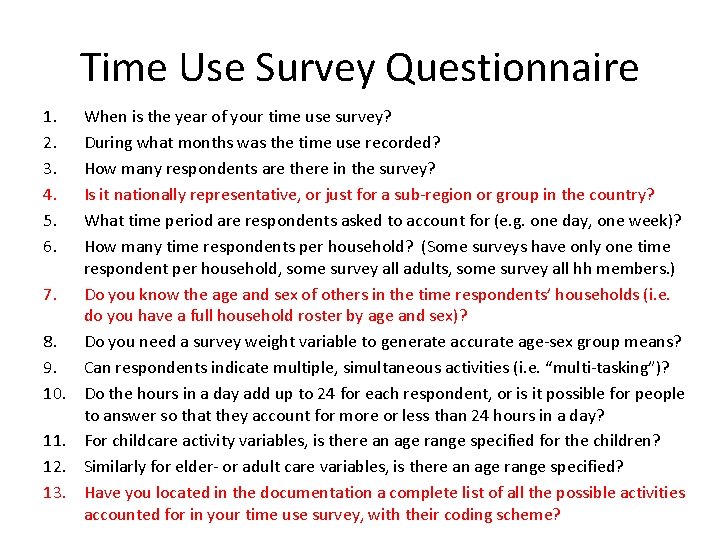 Time Use Survey Questionnaire

1. When is the year of your time use survey?
2. During what months was the time use recorded?
3. How many respondents are there in the survey?
4. Is it nationally representative, or just for a sub-region or group in the country?
5. What time period are respondents asked to account for (e.g. one day, one week)?
6. How many time respondents per household? (Some surveys have only one time respondent per household, some survey all adults, some survey all hh members.)
7. Do you know the age and sex of others in the time respondents' households (i.e. do you have a full household roster by age and sex)?
8. Do you need a survey weight variable to generate accurate age-sex group means?
9. Can respondents indicate multiple, simultaneous activities (i.e. "multi-tasking")?
10. Do the hours in a day add up to 24 for each respondent, or is it possible for people to answer so that they account for more or less than 24 hours in a day?
11. For childcare activity variables, is there an age range specified for the children?
12. Similarly for elder- or adult care variables, is there an age range specified?
13. Have you located in the documentation a complete list of all the possible activities accounted for in your time use survey, with their coding scheme?